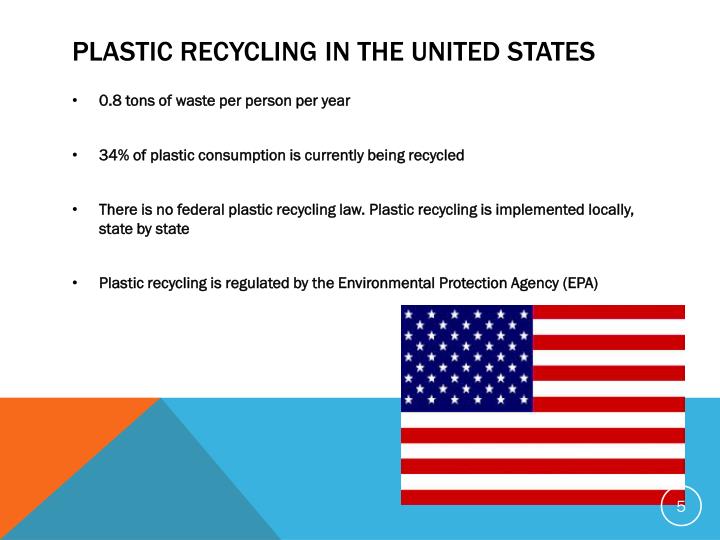 PLASTIC RECYCLING IN THE UNITED STATES

• 0.8 tons of waste per person per year

• 34% of plastic consumption is currently being recycled

• There is no federal plastic recycling law. Plastic recycling is implemented locally, state by state

• Plastic recycling is regulated by the Environmental Protection Agency (EPA)

5